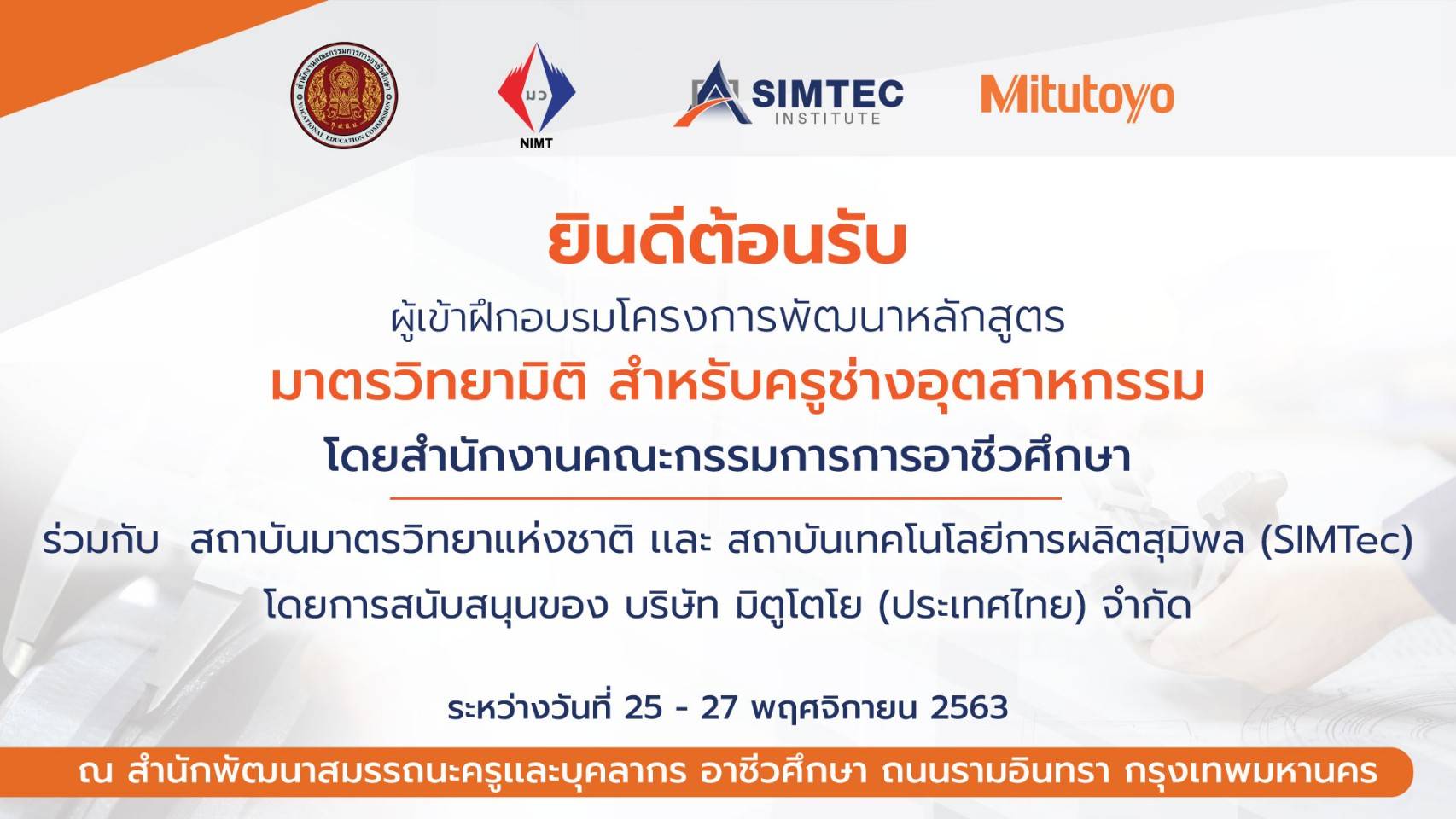 สำนักงานคณะกรรมการการอาชีวศึกษา
VOCATIONAL EDUCATION COMMISSION

มว
NIMT

SIMTEC
INSTITUTE

Mitutoyo

ยินดีต้อนรับ

ผู้เข้าฝึกอบรมโครงการพัฒนาหลักสูตร

มาตรวิทยามิติ สำหรับครูช่างอุตสาหกรรม

โดยสำนักงานคณะกรรมการการอาชีวศึกษา

ร่วมกับ สถาบันมาตรวิทยาแห่งชาติ และ สถาบันเทคโนโลยีการผลิตสุมิพล (SIMTec)

โดยการสนับสนุนของ บริษัท มิตูโตโย (ประเทศไทย) จำกัด

ระหว่างวันที่ 25 - 27 พฤศจิกายน 2563

ณ สำนักพัฒนาสมรรถนะครูและบุคลากร อาชีวศึกษา ถนนรามอินทรา กรุงเทพมหานคร